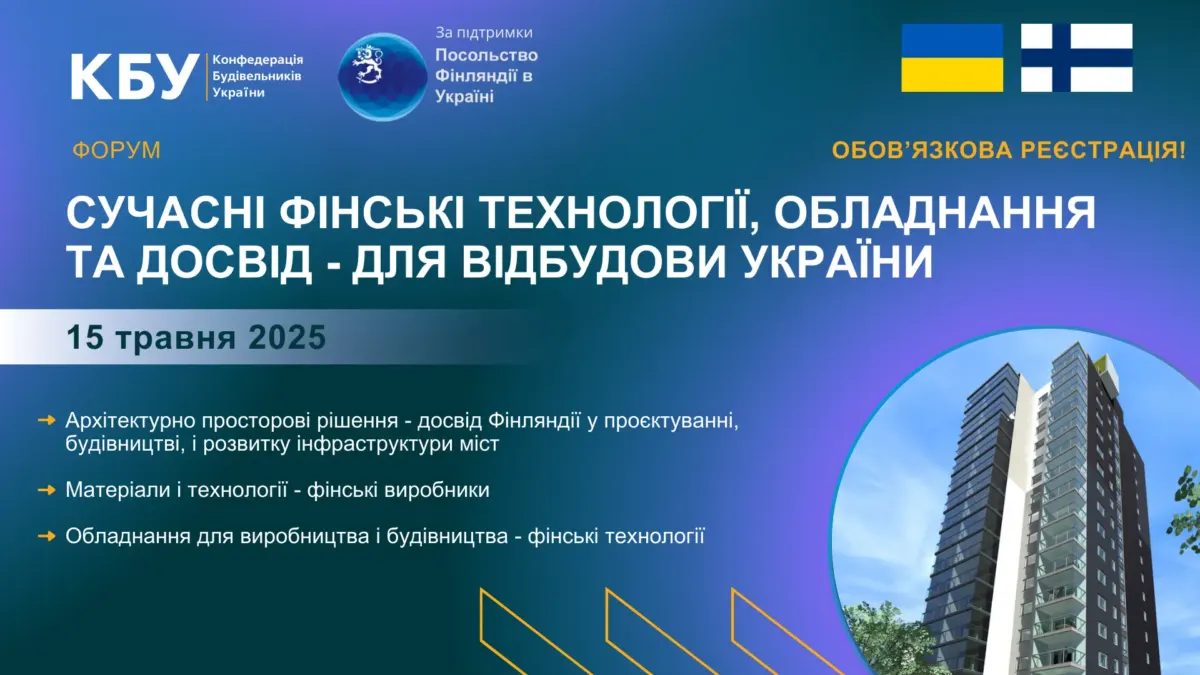 КБУ Конфедерація Будівельників України

За підтримки
Посольство Фінляндії в Україні

ФОРУМ

ОБОВ'ЯЗКОВА РЕЄСТРАЦІЯ!

СУЧАСНІ ФІНСЬКІ ТЕХНОЛОГІЇ, ОБЛАДНАННЯ ТА ДОСВІД - ДЛЯ ВІДБУДОВИ УКРАЇНИ

15 травня 2025

→ Архітектурно просторові рішення - досвід Фінляндії у проєктуванні, будівництві, і розвитку інфраструктури міст

→ Матеріали і технології - фінські виробники

→ Обладнання для виробництва і будівництва - фінські технології